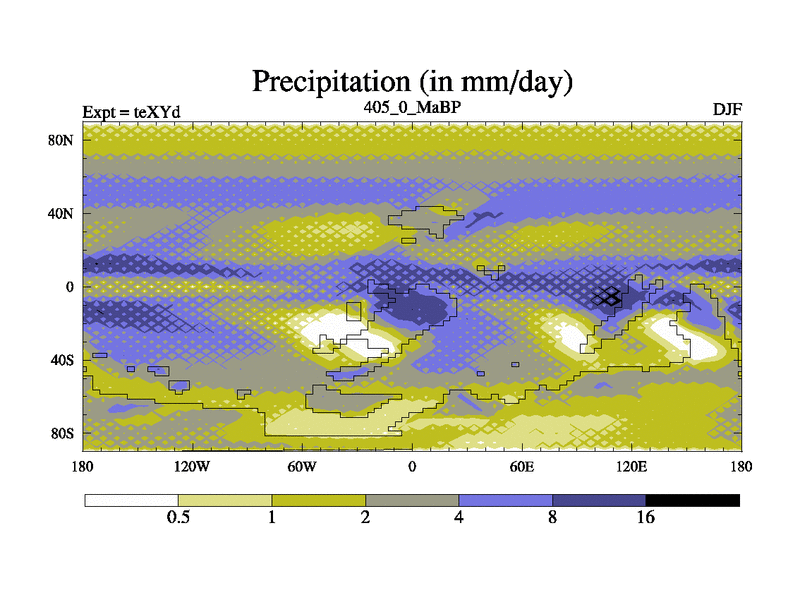 Precipitation (in mm/day)

Expt = teXYd

405_0_MaBP

DJF

80N

40N

0

40S

80S

180

120W

60W

0

60E

120E

180

0.5

1

2

4

8

16